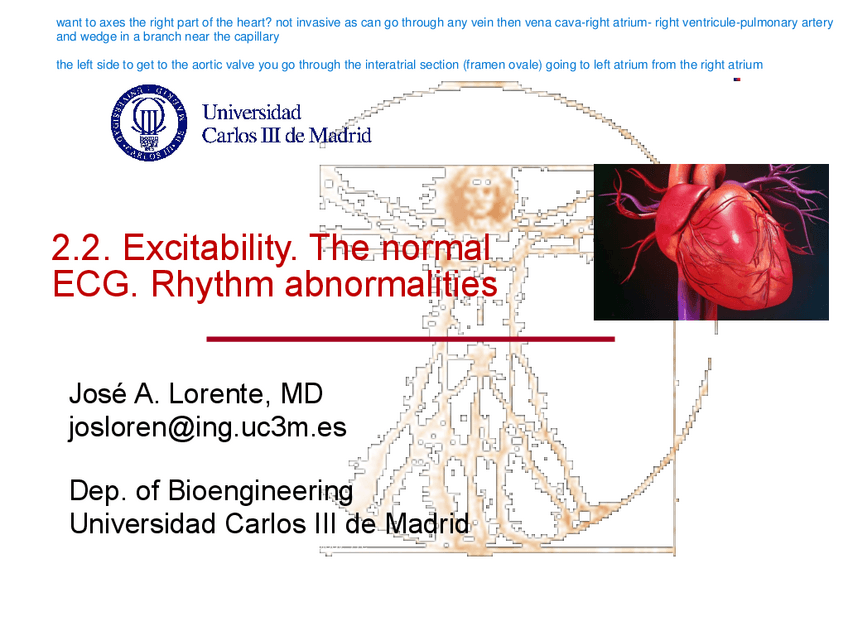 want to axes the right part of the heart? not invasive as can go through any vein then vena cava-right atrium- right ventricule-pulmonary artery and wedge in a branch near the capillary

the left side to get to the aortic valve you go through the interatrial section (framen ovale) going to left atrium from the right atrium

Universidad Carlos III de Madrid

2.2. Excitability. The normal ECG. Rhythm abnormalities

José A. Lorente, MD
josloren@ing.uc3m.es

Dep. of Bioengineering
Universidad Carlos III de Madrid